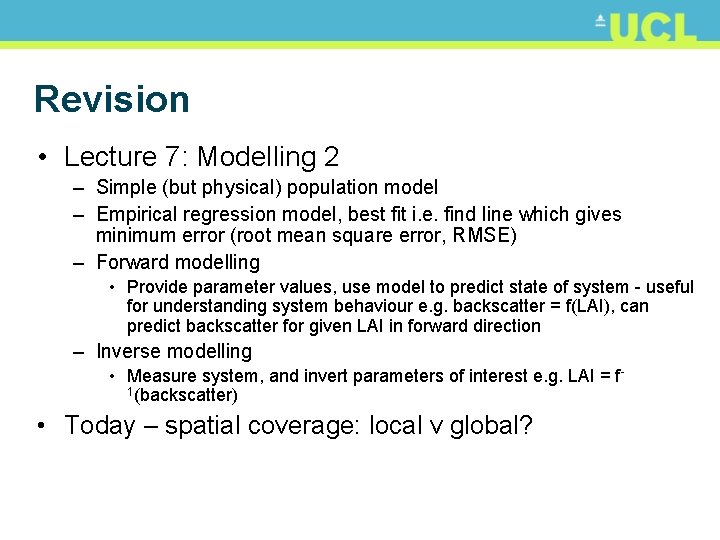 UCL

Revision

• Lecture 7: Modelling 2
– Simple (but physical) population model
– Empirical regression model, best fit i.e. find line which gives minimum error (root mean square error, RMSE)
– Forward modelling
• Provide parameter values, use model to predict state of system - useful for understanding system behaviour e.g. backscatter = f(LAI), can predict backscatter for given LAI in forward direction
– Inverse modelling
• Measure system, and invert parameters of interest e.g. LAI = $f^{-1}$(backscatter)

• Today – spatial coverage: local v global?